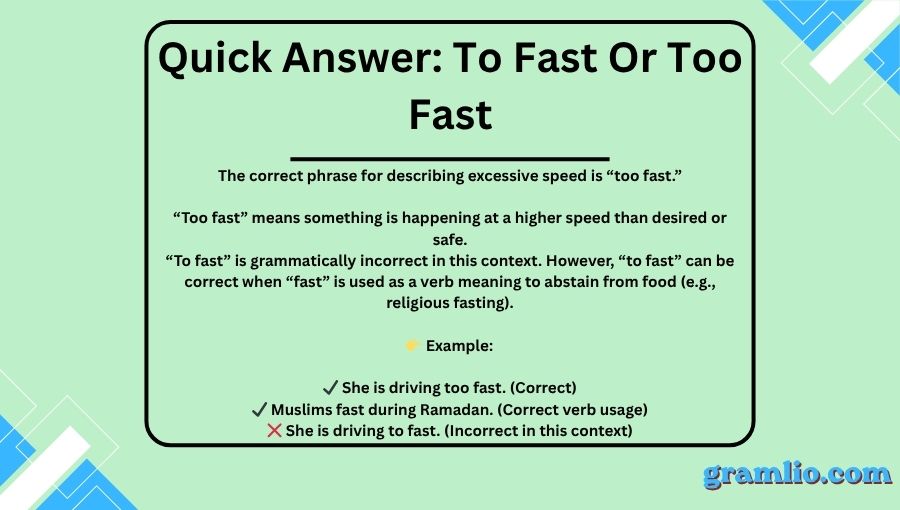 Quick Answer: To Fast Or Too Fast

The correct phrase for describing excessive speed is “too fast.”

“Too fast” means something is happening at a higher speed than desired or safe.
“To fast” is grammatically incorrect in this context. However, “to fast” can be correct when “fast” is used as a verb meaning to abstain from food (e.g., religious fasting).

👉 Example:

✔ She is driving too fast. (Correct)
✔ Muslims fast during Ramadan. (Correct verb usage)
❌ She is driving to fast. (Incorrect in this context)

gramlio.com